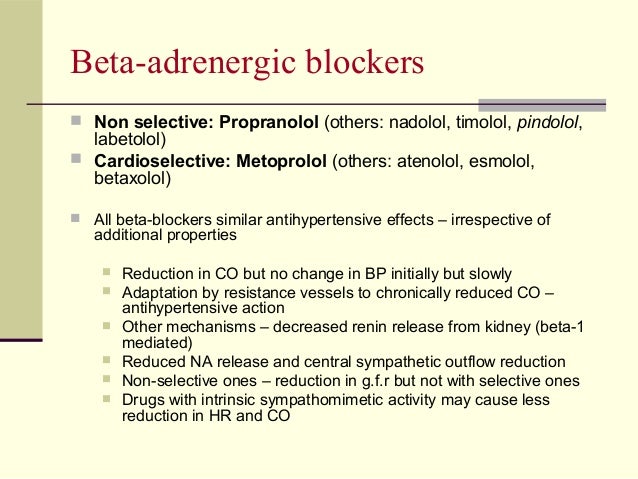 Beta-adrenergic blockers

Non selective: Propranolol (others: nadolol, timolol, pindolol, labetolol)

Cardioselective: Metoprolol (others: atenolol, esmolol, betaxolol)

All beta-blockers similar antihypertensive effects – irrespective of additional properties

Reduction in CO but no change in BP initially but slowly

Adaptation by resistance vessels to chronically reduced CO – antihypertensive action

Other mechanisms – decreased renin release from kidney (beta-1 mediated)

Reduced NA release and central sympathetic outflow reduction

Non-selective ones – reduction in g.f.r but not with selective ones

Drugs with intrinsic sympathomimetic activity may cause less reduction in HR and CO